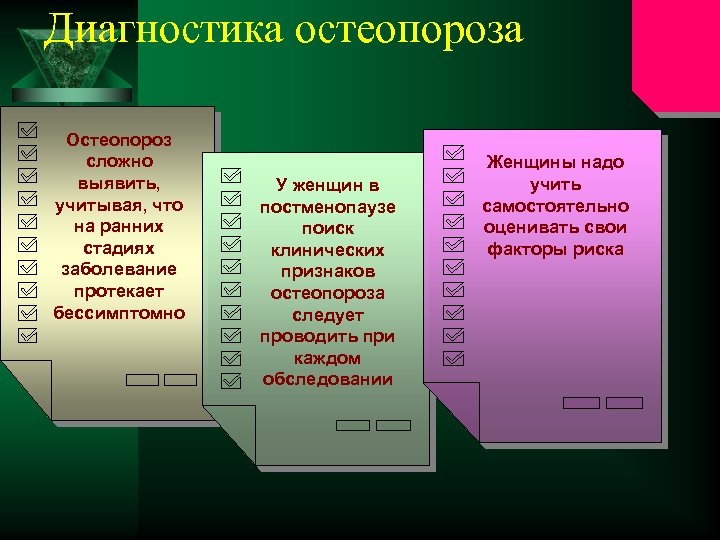 Диагностика остеопороза

Остеопороз сложно выявить, учитывая, что на ранних стадиях заболевание протекает бессимптомно

У женщин в постменопаузе поиск клинических признаков остеопороза следует проводить при каждом обследовании

Женщины надо учить самостоятельно оценивать свои факторы риска